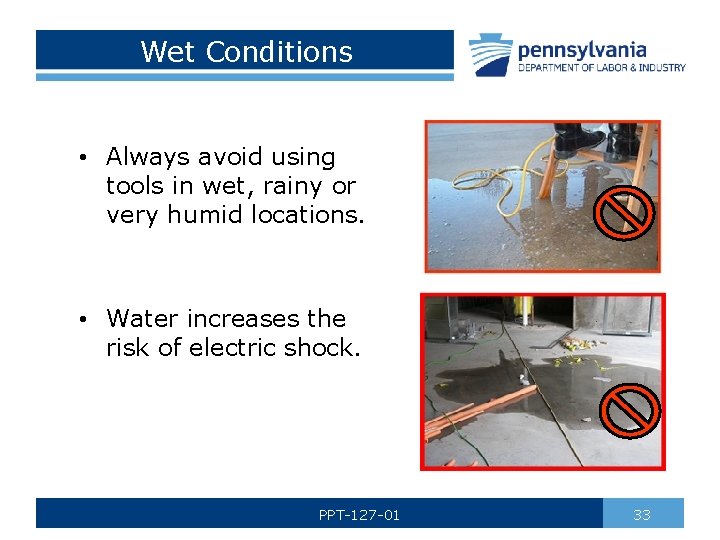 Wet Conditions

pennsylvania
DEPARTMENT OF LABOR & INDUSTRY

• Always avoid using tools in wet, rainy or very humid locations.

• Water increases the risk of electric shock.

PPT-127-01

33